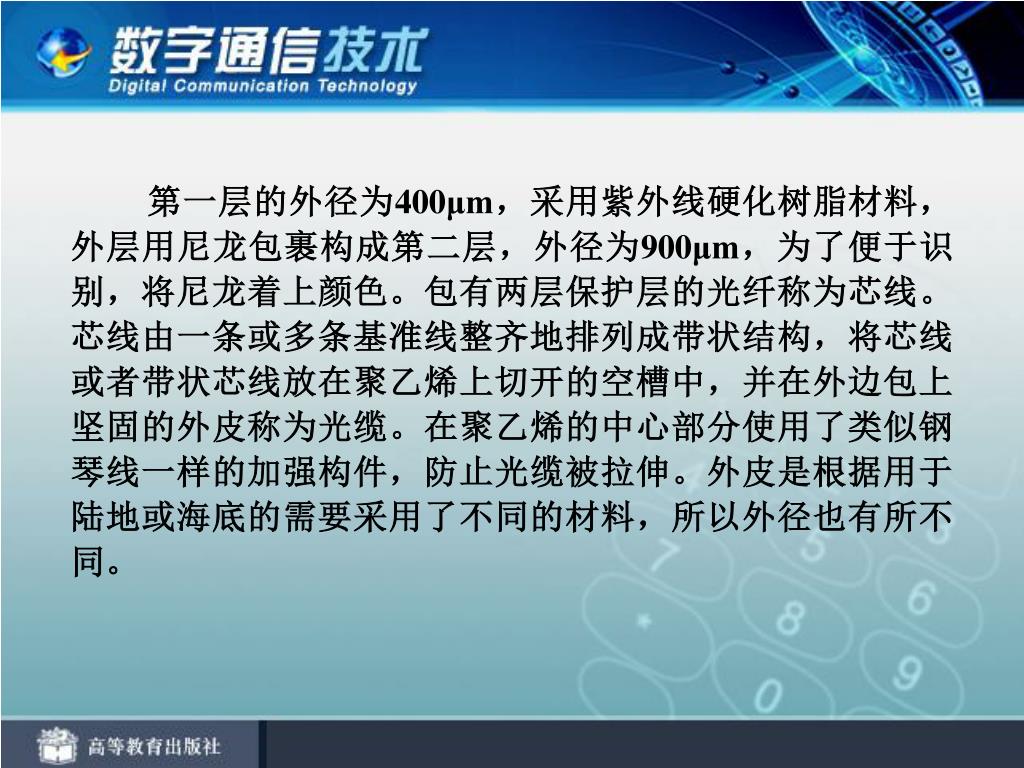 数字通信技术
Digital Communication Technology

第一层的外径为400μm，采用紫外线硬化树脂材料，外层用尼龙包裹构成第二层，外径为900μm，为了便于识别，将尼龙着上颜色。包有两层保护层的光纤称为芯线。芯线由一条或多条基准线整齐地排列成带状结构，将芯线或者带状芯线放在聚乙烯上切开的空槽中，并在外边包上坚固的外皮称为光缆。在聚乙烯的中心部分使用了类似钢琴线一样的加强构件，防止光缆被拉伸。外皮是根据用于陆地或海底的需要采用了不同的材料，所以外径也有所不同。

高等教育出版社